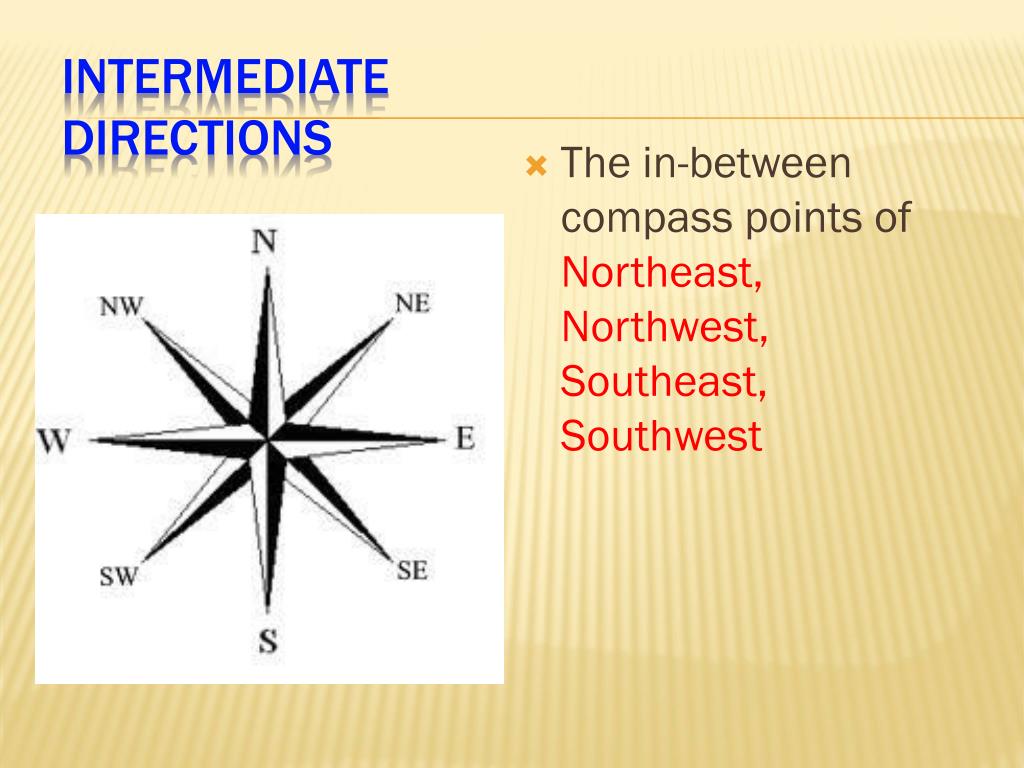 INTERMEDIATE DIRECTIONS

N
NW
NE
W
E
SW
SE
S

The in-between compass points of Northeast, Northwest, Southeast, Southwest